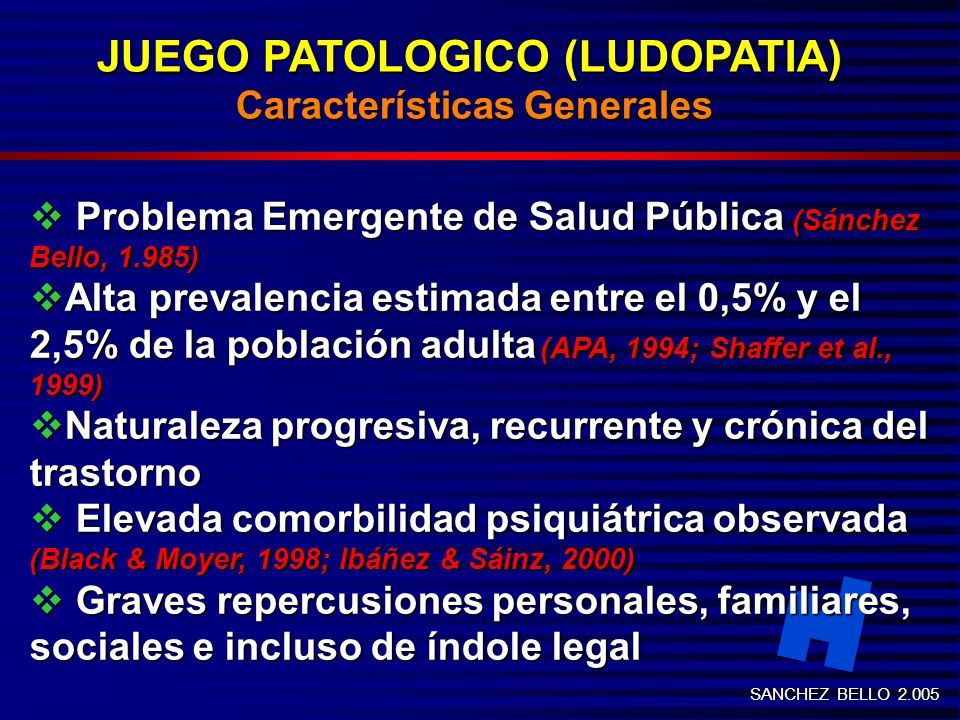 JUEGO PATOLOGICO (LUDOPATIA)
Características Generales

❖ Problema Emergente de Salud Pública (Sánchez Bello, 1.985)
❖Alta prevalencia estimada entre el 0,5% y el 2,5% de la población adulta (APA, 1994; Shaffer et al., 1999)
❖Naturaleza progresiva, recurrente y crónica del trastorno
❖ Elevada comorbilidad psiquiátrica observada (Black & Moyer, 1998; Ibáñez & Sáinz, 2000)
❖ Graves repercusiones personales, familiares, sociales e incluso de índole legal

SANCHEZ BELLO 2.005